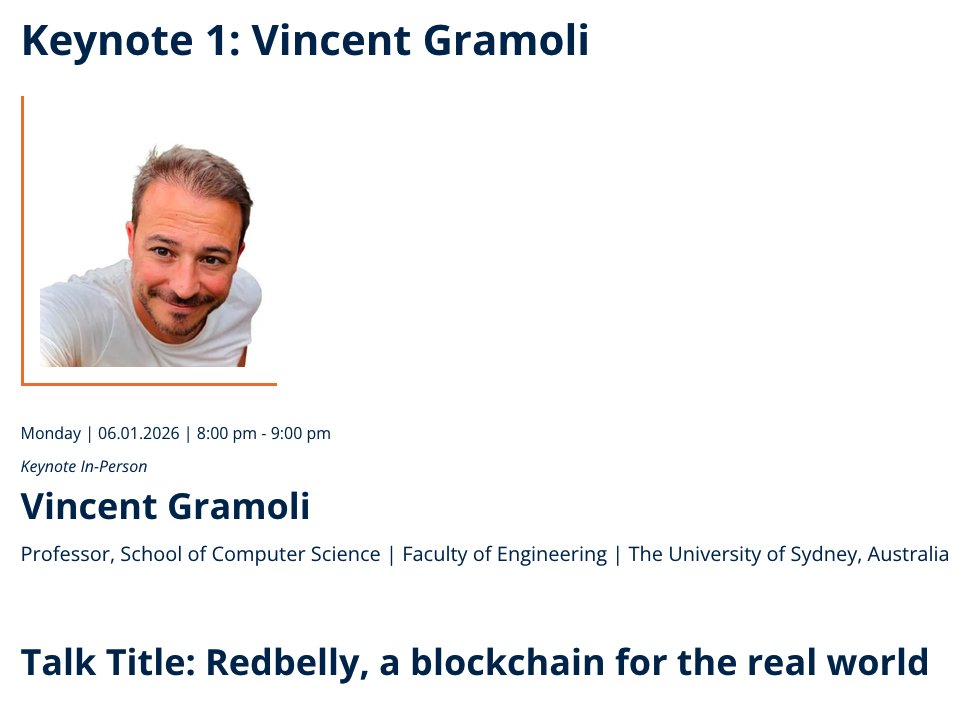 Keynote 1: Vincent Gramoli

Monday | 06.01.2026 | 8:00 pm - 9:00 pm

Keynote In-Person

Vincent Gramoli

Professor, School of Computer Science | Faculty of Engineering | The University of Sydney, Australia

Talk Title: Redbelly, a blockchain for the real world